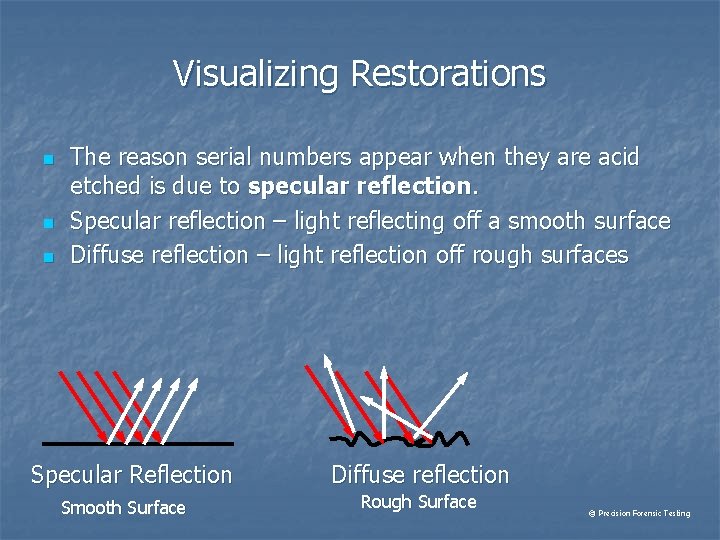 Visualizing Restorations

The reason serial numbers appear when they are acid etched is due to **specular reflection**.

Specular reflection – light reflecting off a smooth surface

Diffuse reflection – light reflection off rough surfaces

Specular Reflection
Smooth Surface

Diffuse reflection
Rough Surface

© Precision Forensic Testing